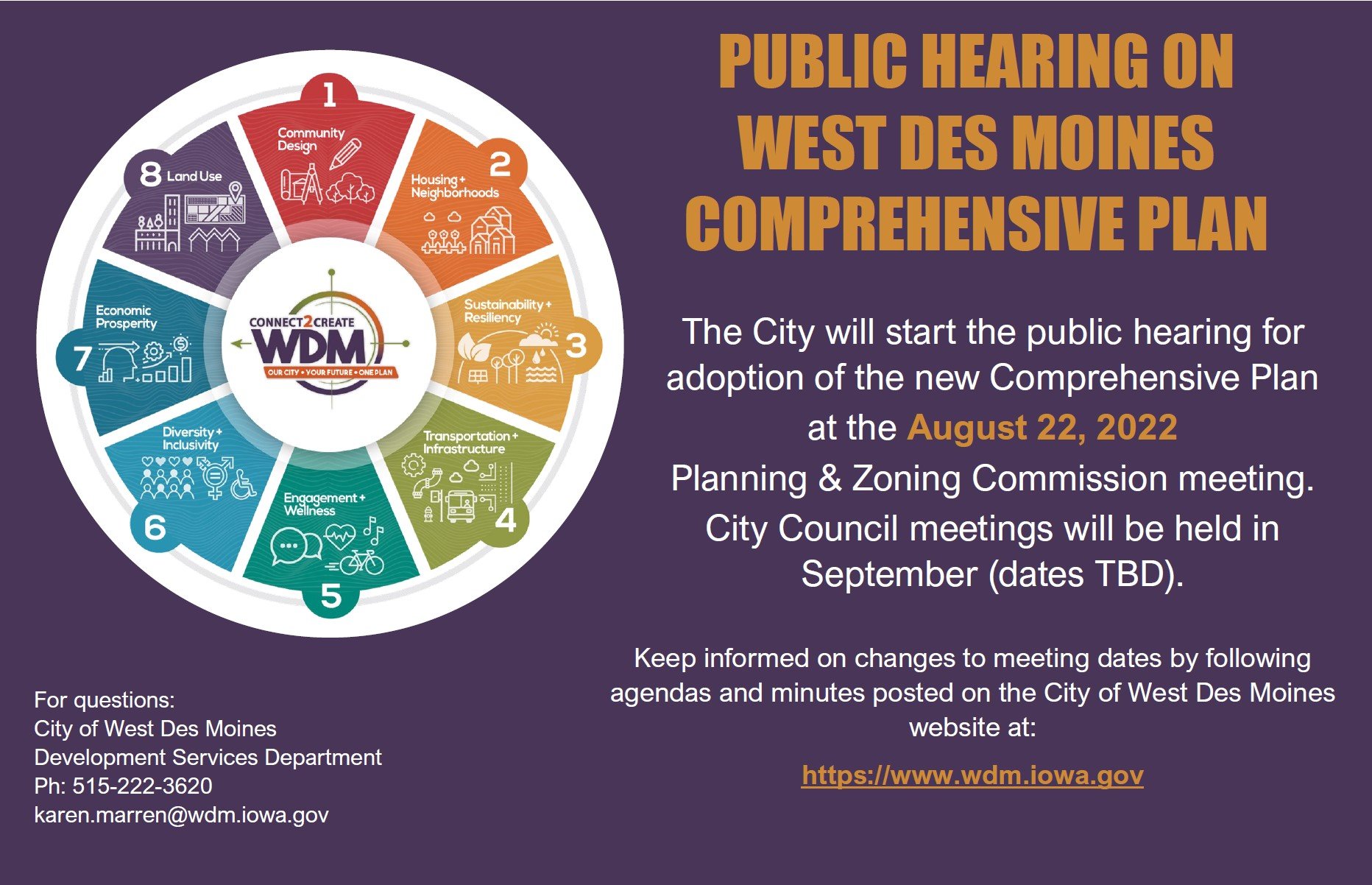 1
Community Design

2
Housing + Neighborhoods

3
Sustainability + Resiliency

4
Transportation + Infrastructure

5
Engagement + Wellness

6
Diversity + Inclusivity

7
Economic Prosperity

8
Land Use

CONNECT2CREATE
WDM
OUR CITY • YOUR FUTURE • ONE PLAN

PUBLIC HEARING ON WEST DES MOINES COMPREHENSIVE PLAN

The City will start the public hearing for adoption of the new Comprehensive Plan at the August 22, 2022 Planning & Zoning Commission meeting. City Council meetings will be held in September (dates TBD).

Keep informed on changes to meeting dates by following agendas and minutes posted on the City of West Des Moines website at:

https://www.wdm.iowa.gov

For questions:
City of West Des Moines
Development Services Department
Ph: 515-222-3620
karen.marren@wdm.iowa.gov